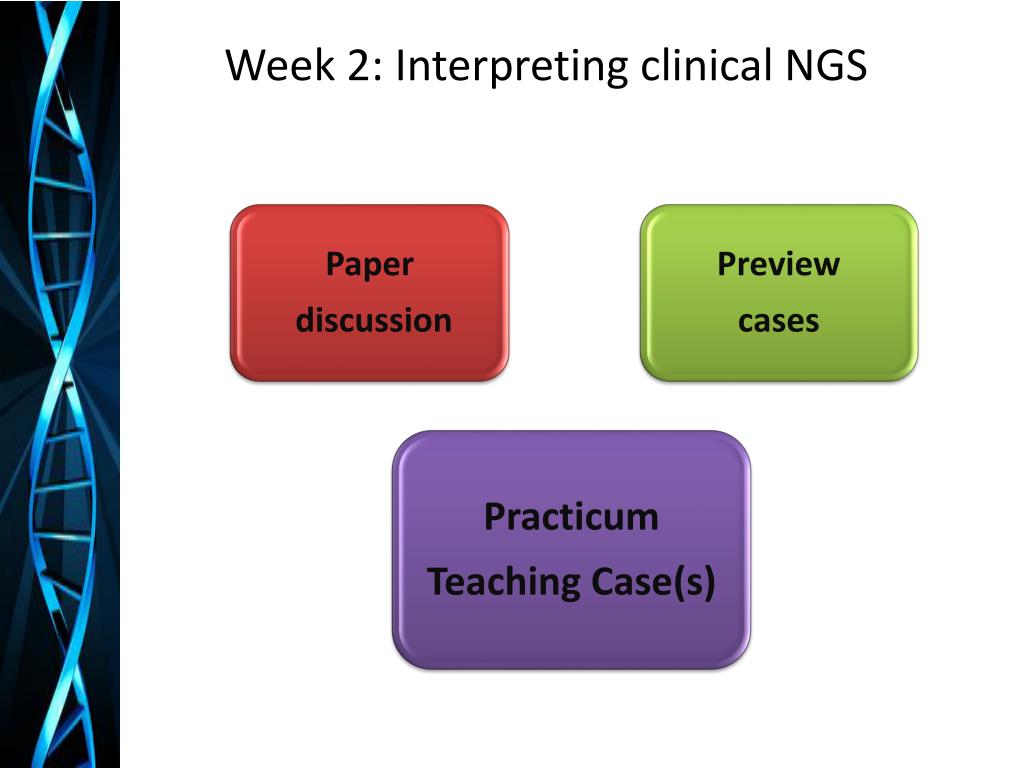 Week 2: Interpreting clinical NGS

Paper discussion

Preview cases

Practicum Teaching Case(s)